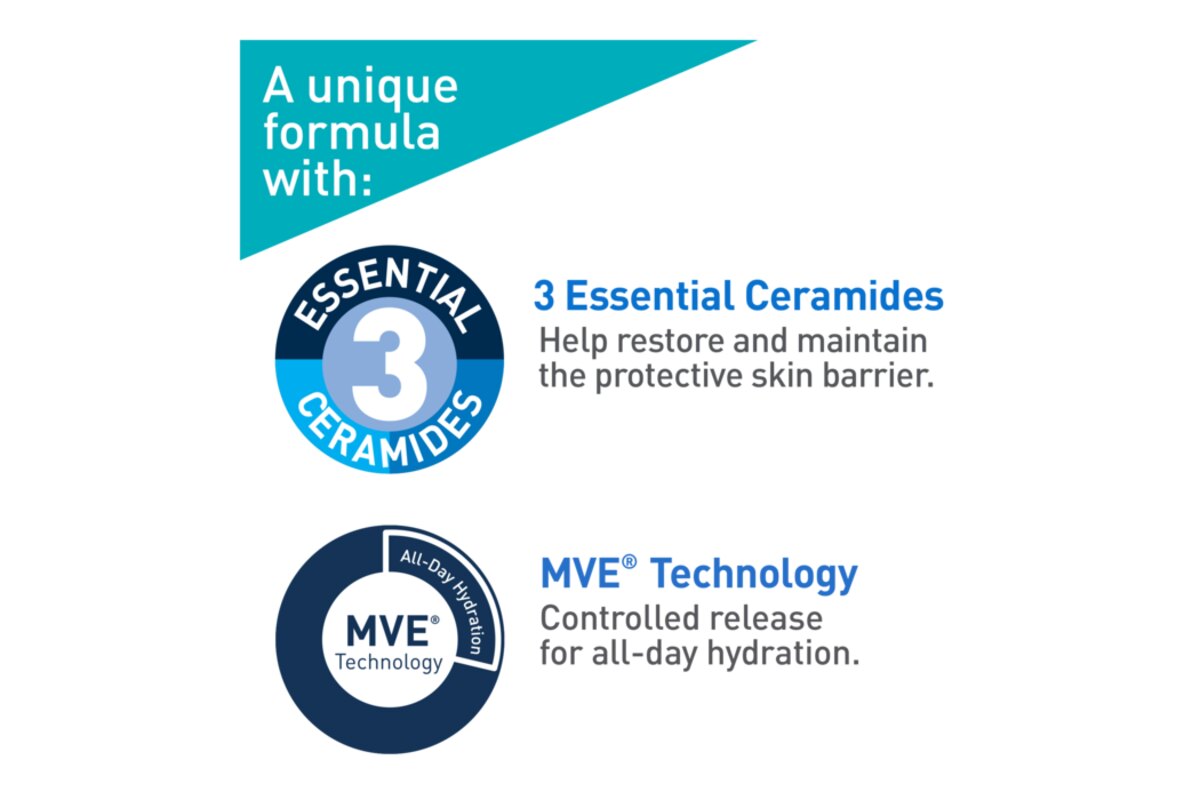 A unique formula with:

ESSENTIAL
3
CERAMIDES

3 Essential Ceramides
Help restore and maintain the protective skin barrier.

All-Day Hydration
MVE®
Technology

MVE® Technology
Controlled release for all-day hydration.